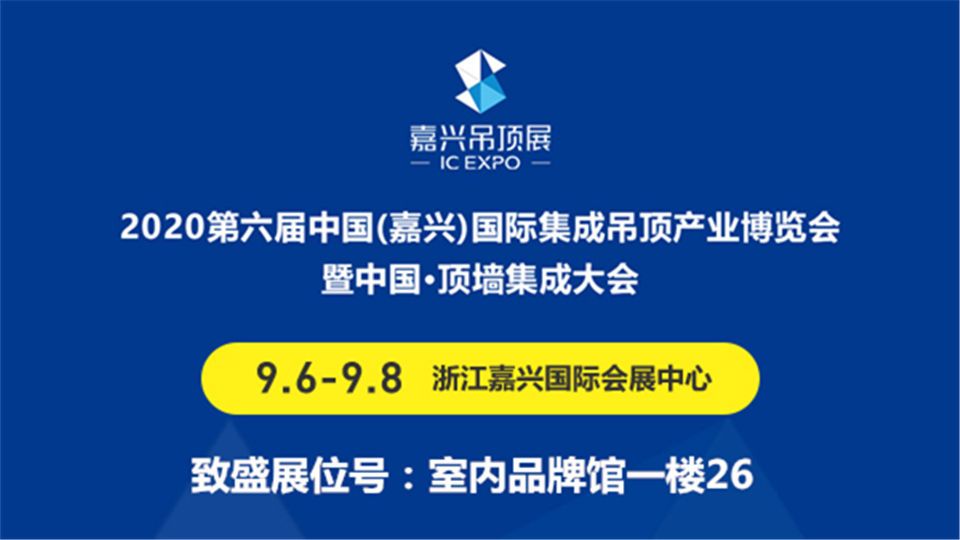 嘉兴吊顶展
— IC EXPO —

2020第六届中国(嘉兴)国际集成吊顶产业博览会
暨中国·顶墙集成大会

9.6-9.8 浙江嘉兴国际会展中心

致盛展位号：室内品牌馆一楼26